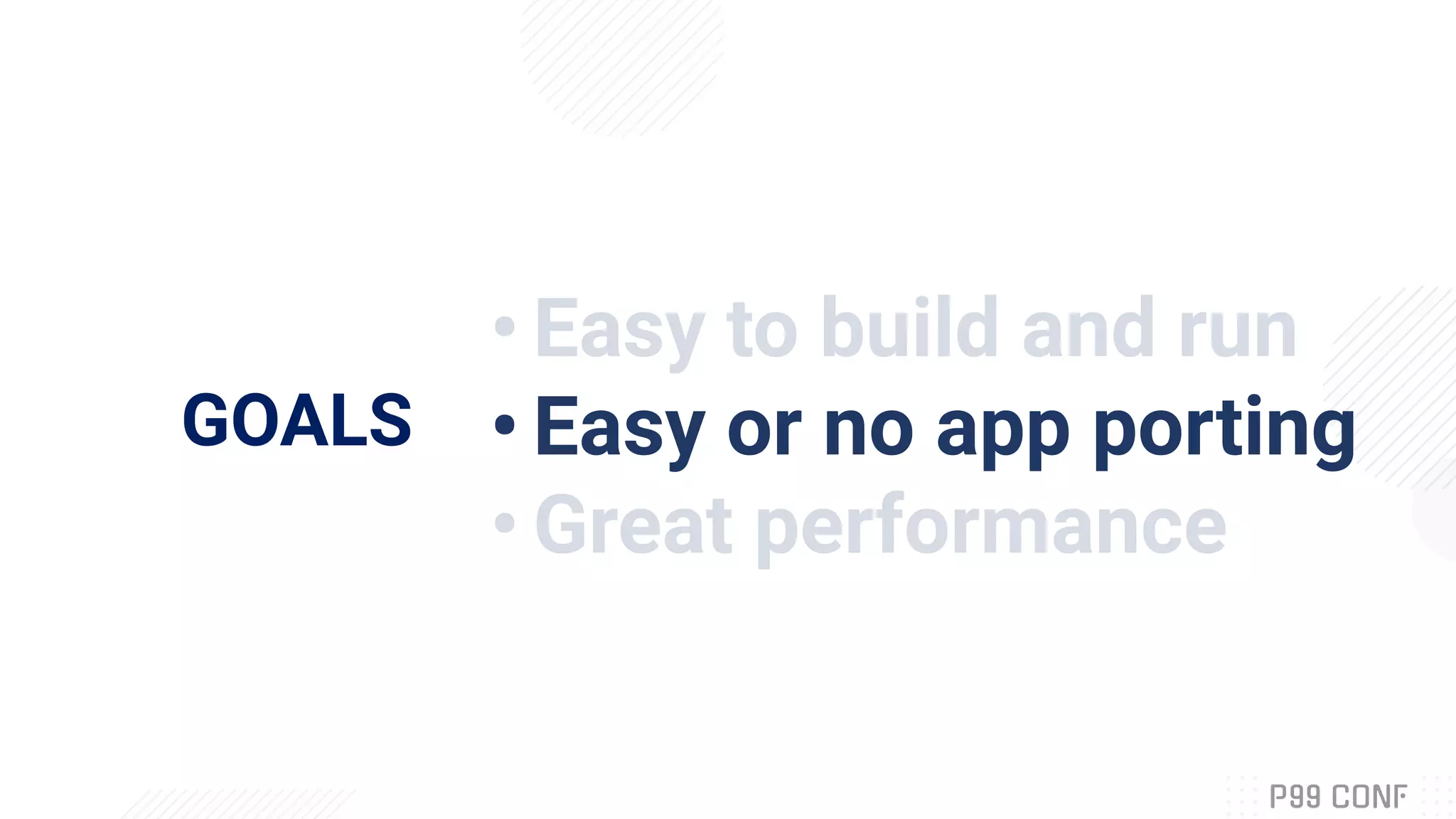 GOALS

• Easy to build and run
• Easy or no app porting
• Great performance

P99 CONF